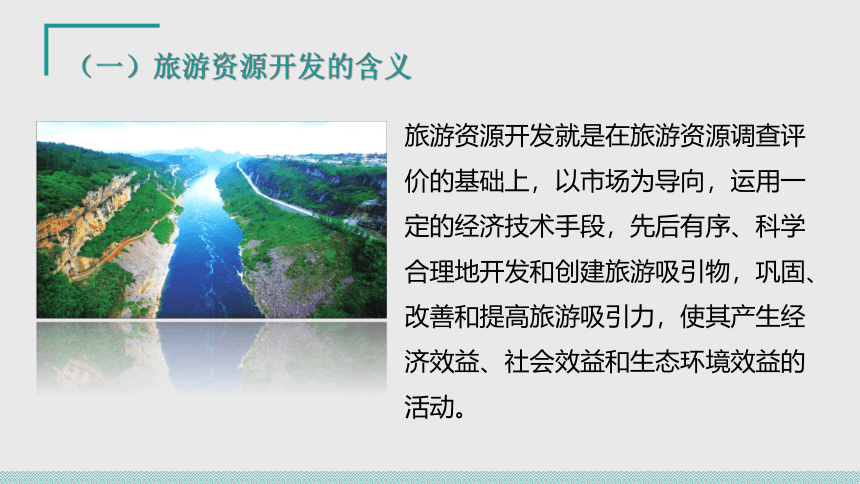 （一）旅游资源开发的含义

旅游资源开发就是在旅游资源调查评价的基础上，以市场为导向，运用一定的经济技术手段，先后有序、科学合理地开发和创建旅游吸引物，巩固、改善和提高旅游吸引力，使其产生经济效益、社会效益和生态环境效益的活动。